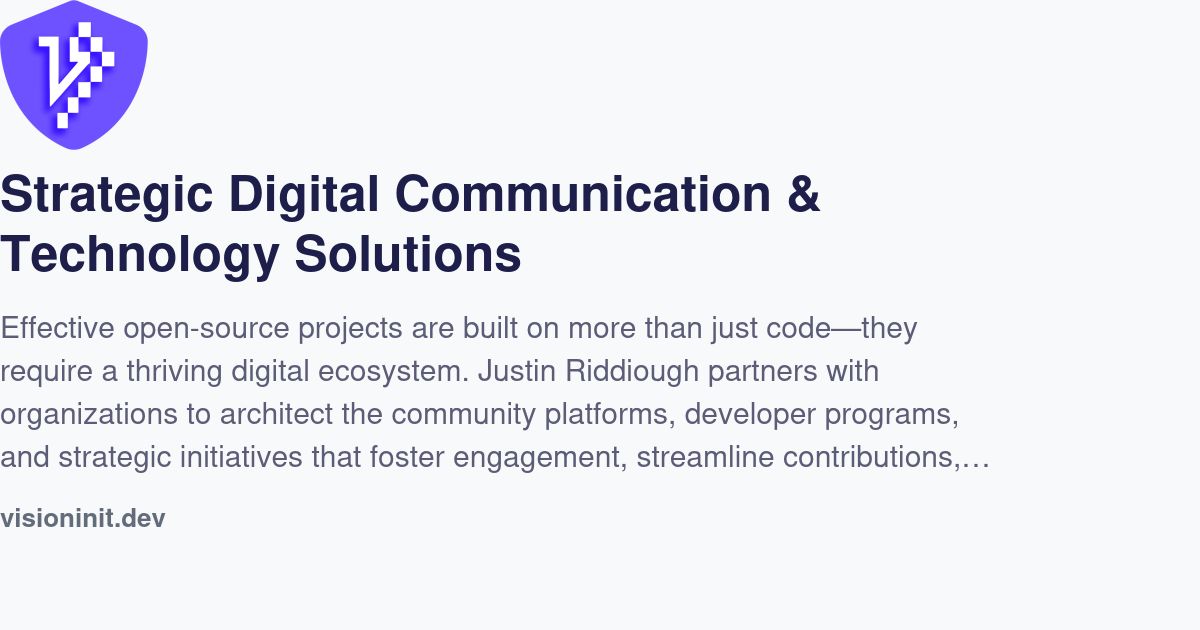 Strategic Digital Communication & Technology Solutions

Effective open-source projects are built on more than just code—they require a thriving digital ecosystem. Justin Riddiough partners with organizations to architect the community platforms, developer programs, and strategic initiatives that foster engagement, streamline contributions,…

visioninit.dev